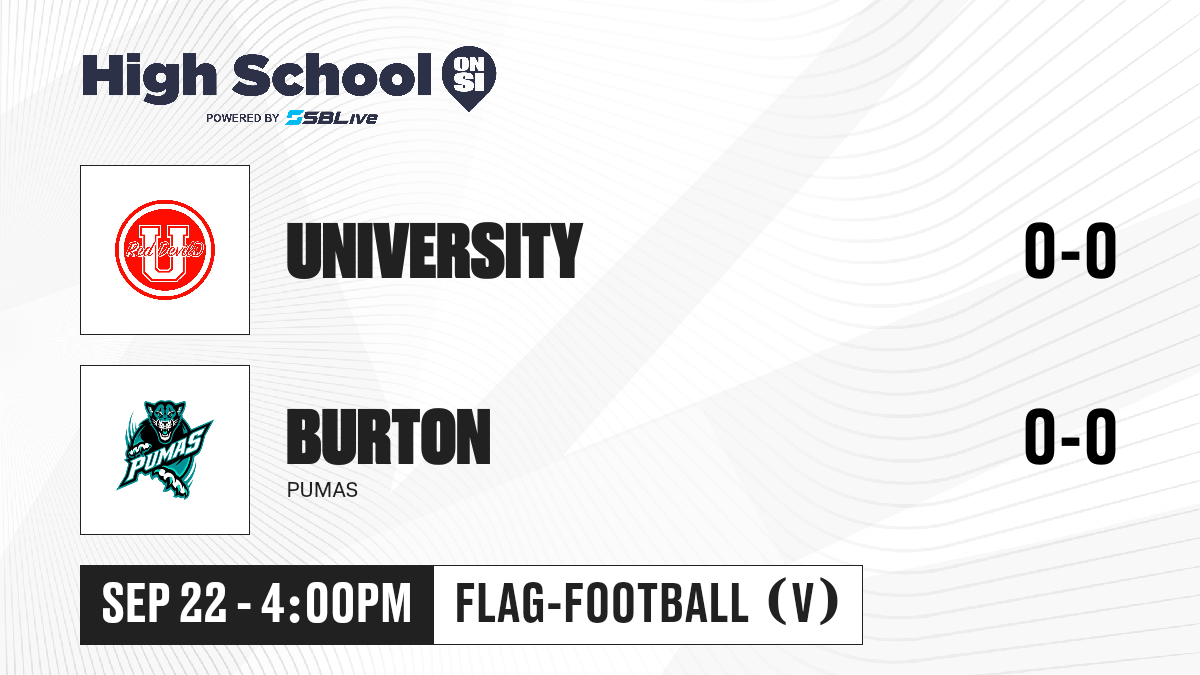 High School ON SI
POWERED BY SBLive

Red Devils U

UNIVERSITY

0-0

PUMAS

BURTON
PUMAS

0-0

SEP 22 - 4:00PM

FLAG-FOOTBALL (V)